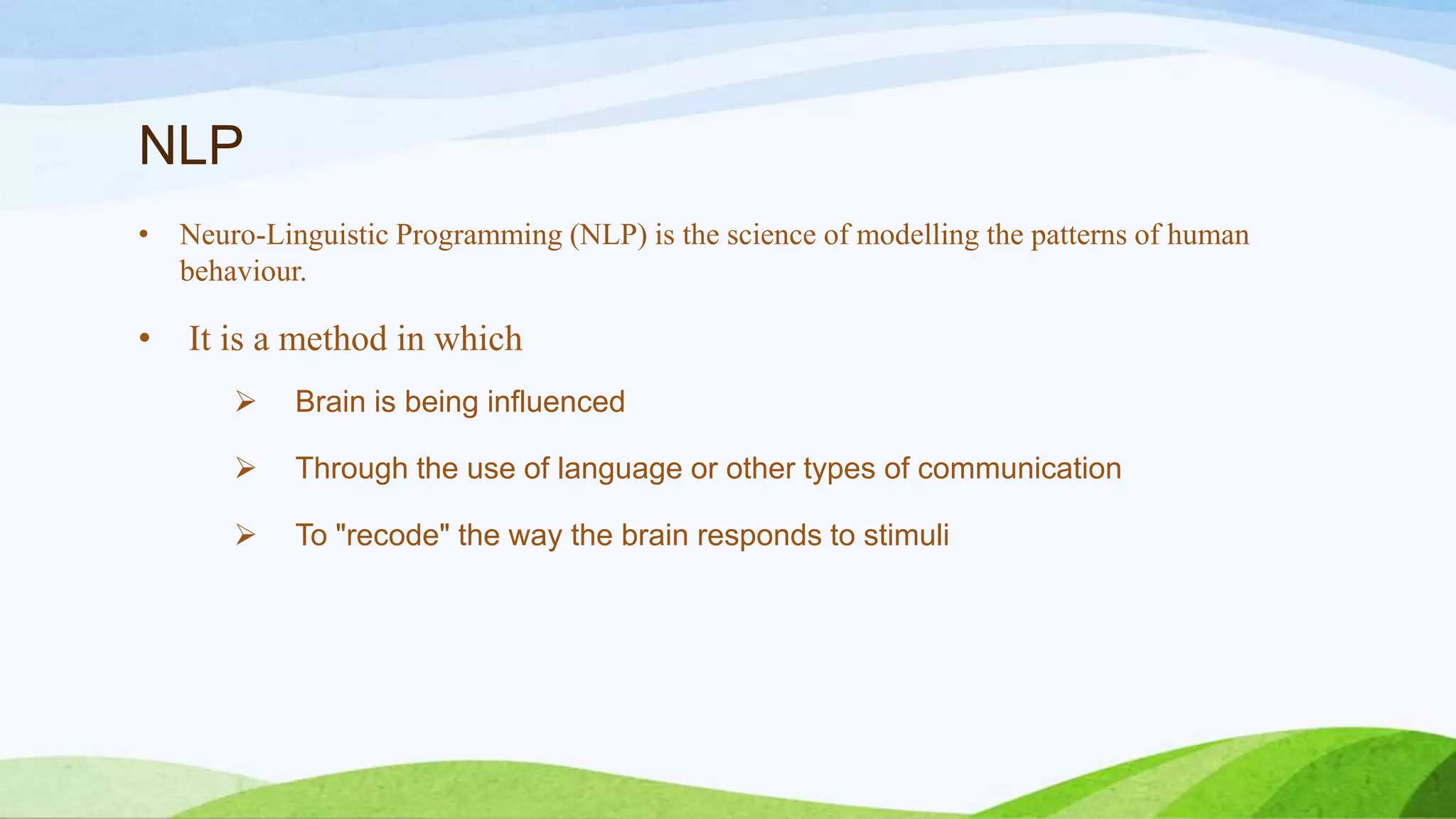 NLP

• Neuro-Linguistic Programming (NLP) is the science of modelling the patterns of human behaviour.

• It is a method in which

➢ Brain is being influenced

➢ Through the use of language or other types of communication

➢ To "recode" the way the brain responds to stimuli